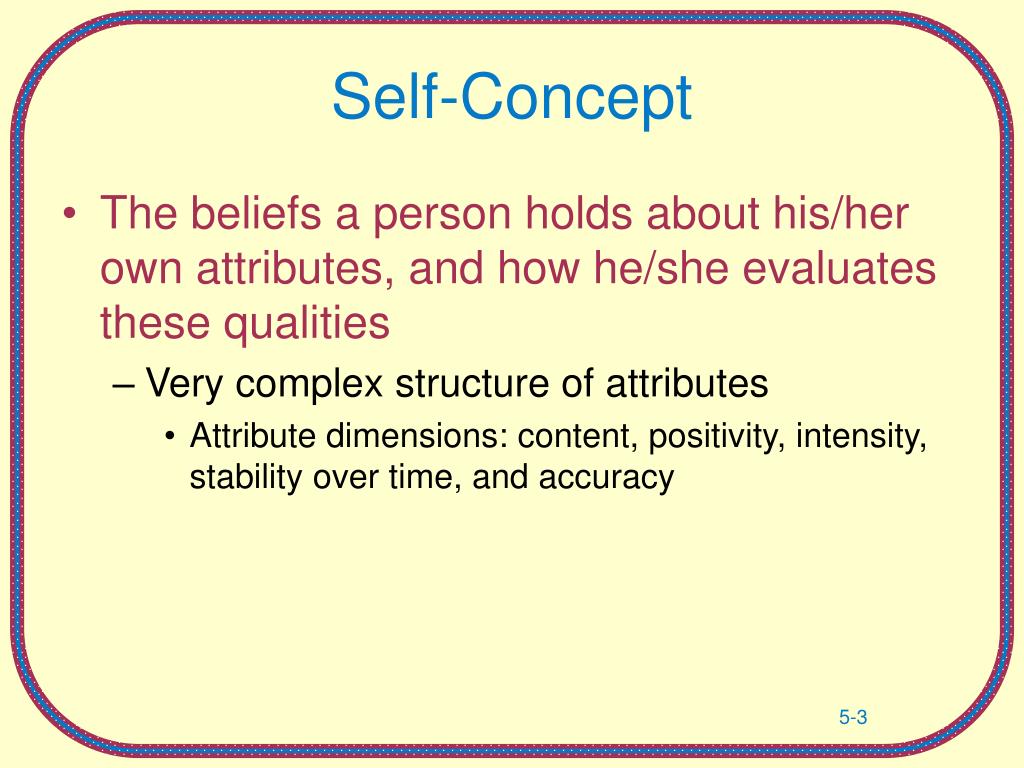 Self-Concept

• The beliefs a person holds about his/her own attributes, and how he/she evaluates these qualities

– Very complex structure of attributes

• Attribute dimensions: content, positivity, intensity, stability over time, and accuracy

5-3